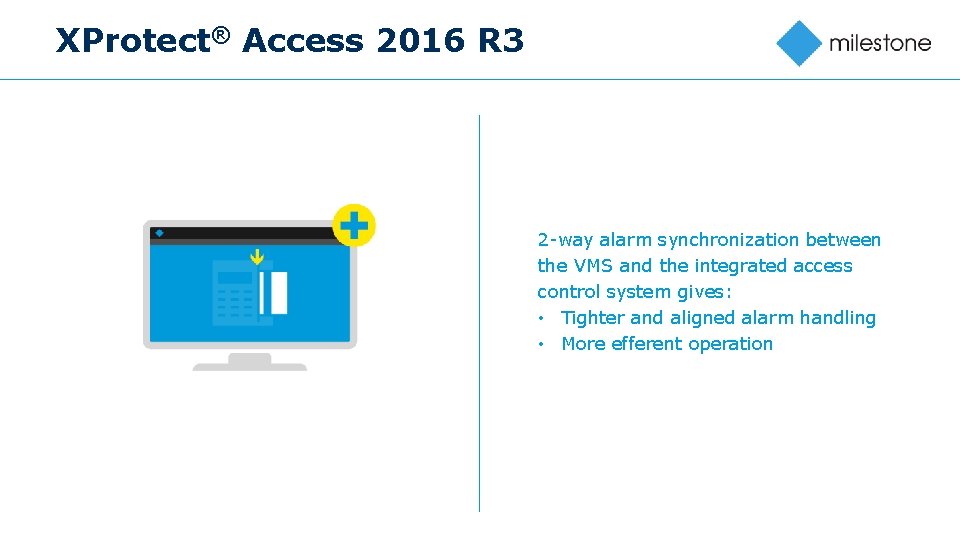 XProtect® Access 2016 R3

milestone

2-way alarm synchronization between the VMS and the integrated access control system gives:
• Tighter and aligned alarm handling
• More efferent operation